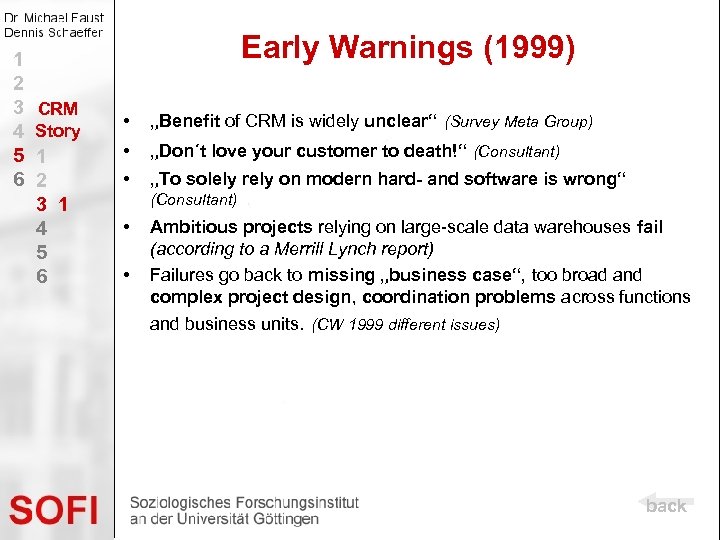 Dr. Michael Faust
Dennis Schaeffer

1
2
3 CRM
4 Story
5 1
6 2
3 1
4
5
6

Early Warnings (1999)

• „Benefit of CRM is widely unclear“ (Survey Meta Group)
• „Don´t love your customer to death!“ (Consultant)
• „To solely rely on modern hard- and software is wrong“ (Consultant)
• Ambitious projects relying on large-scale data warehouses fail (according to a Merrill Lynch report)
• Failures go back to missing „business case“, too broad and complex project design, coordination problems across functions and business units. (CW 1999 different issues)

SOFI

Soziologisches Forschungsinstitut
an der Universität Göttingen

back